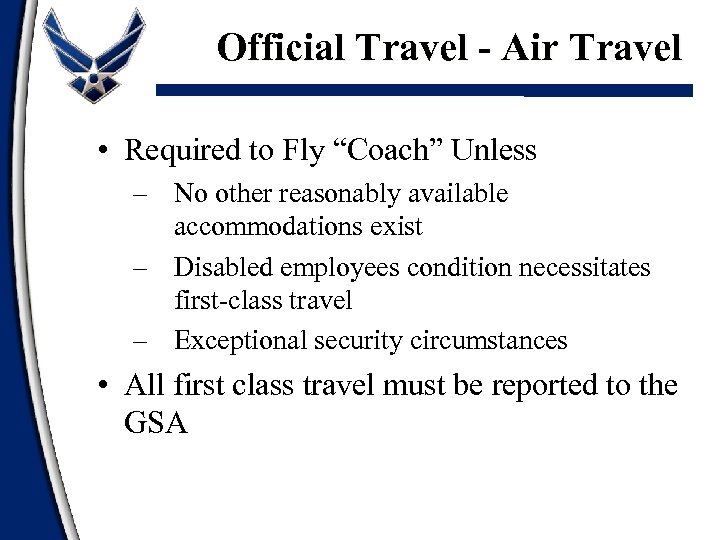 Official Travel - Air Travel

• Required to Fly “Coach” Unless
 – No other reasonably available accommodations exist
 – Disabled employees condition necessitates first-class travel
 – Exceptional security circumstances

• All first class travel must be reported to the GSA